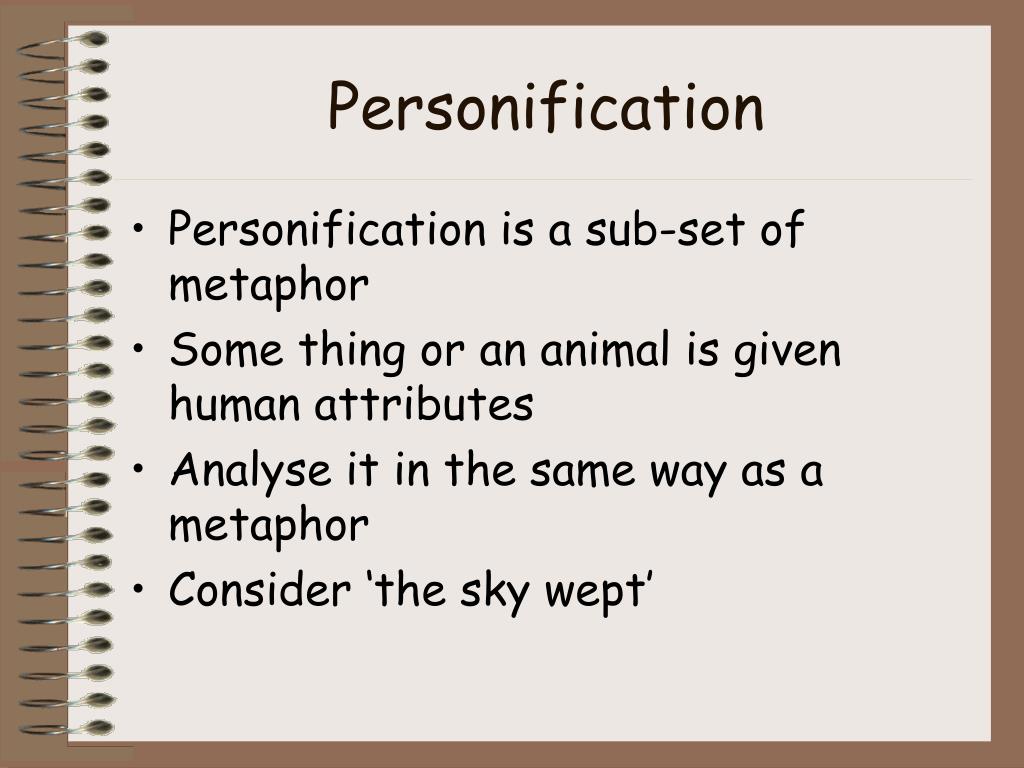 Personification

• Personification is a sub-set of metaphor
• Some thing or an animal is given human attributes
• Analyse it in the same way as a metaphor
• Consider ‘the sky wept’